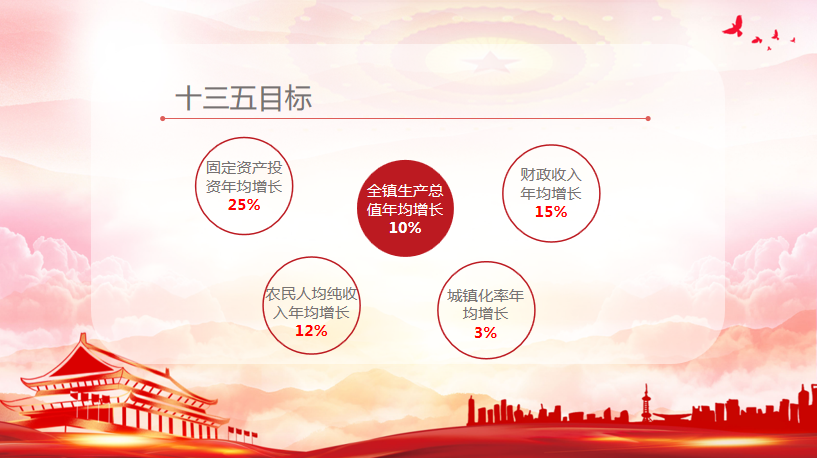 十三五目标

固定资产投资年均增长
25%

全镇生产总值年均增长
10%

财政收入年均增长
15%

农民人均纯收入年均增长
12%

城镇化率年均增长
3%